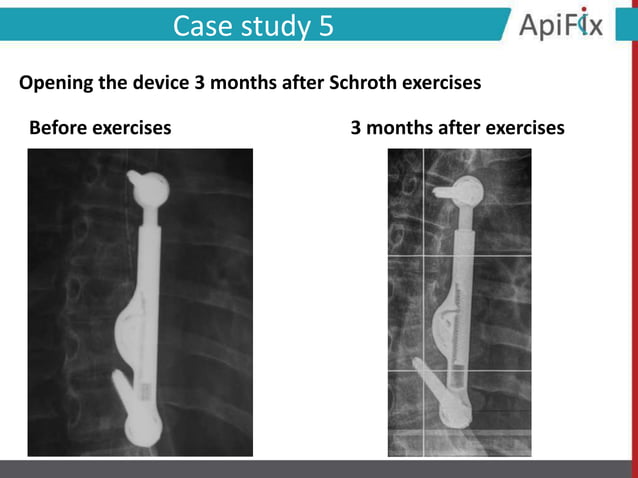 Case study 5

ApiFix

Opening the device 3 months after Schroth exercises

Before exercises

3 months after exercises